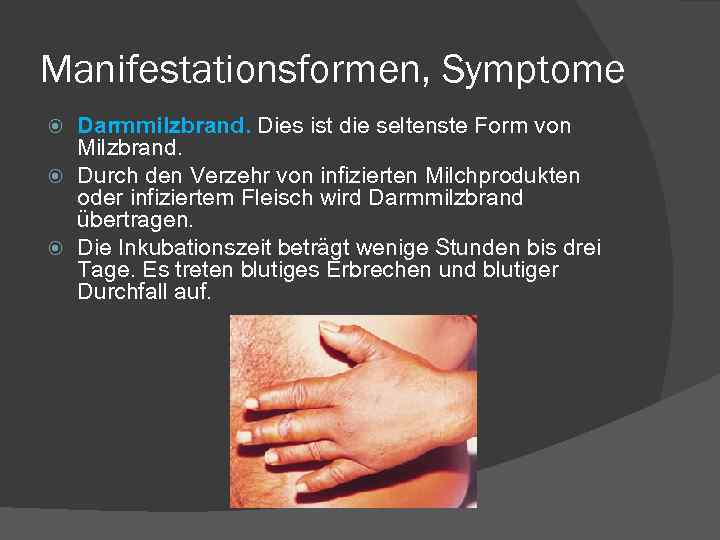 Manifestationsformen, Symptome

Darmmilzbrand. Dies ist die seltenste Form von Milzbrand.

Durch den Verzehr von infizierten Milchprodukten oder infiziertem Fleisch wird Darmmilzbrand übertragen.

Die Inkubationszeit beträgt wenige Stunden bis drei Tage. Es treten blutiges Erbrechen und blutiger Durchfall auf.